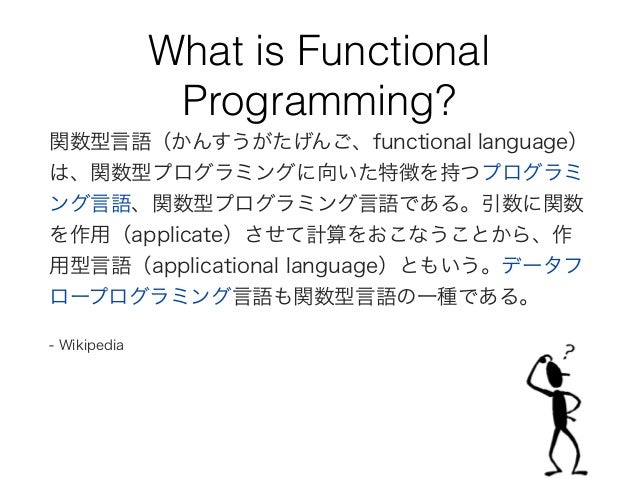 What is Functional Programming?

関数型言語（かんすうがたげんご、functional language）は、関数型プログラミングに向いた特徴を持つプログラミング言語、関数型プログラミング言語である。引数に関数を作用（applicate）させて計算をおこなうことから、作用型言語（applicational language）ともいう。データフロープログラミング言語も関数型言語の一種である。

- Wikipedia

?